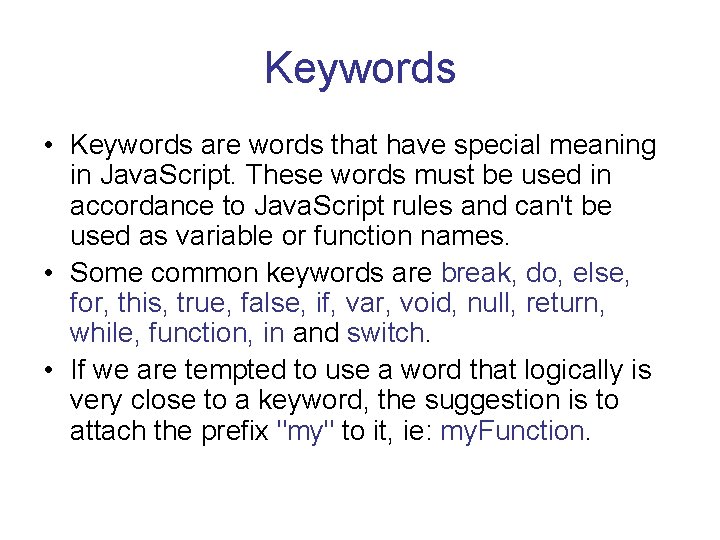 Keywords

• Keywords are words that have special meaning in JavaScript. These words must be used in accordance to JavaScript rules and can't be used as variable or function names.

• Some common keywords are break, do, else, for, this, true, false, if, var, void, null, return, while, function, in and switch.

• If we are tempted to use a word that logically is very close to a keyword, the suggestion is to attach the prefix "my" to it, ie: myFunction.